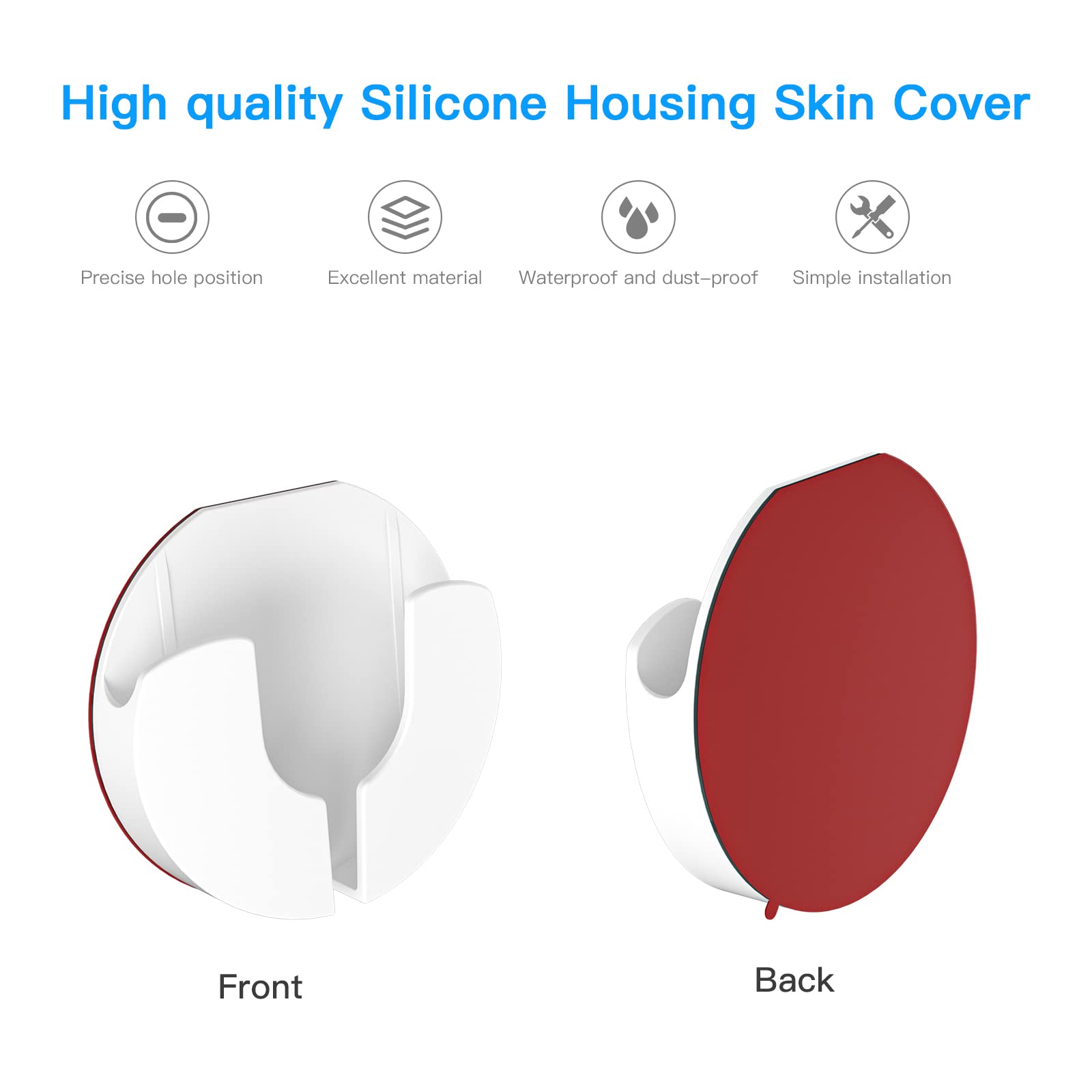 High quality Silicone Housing Skin Cover

Precise hole position

Excellent material

Waterproof and dust–proof

Simple installation

Front

Back